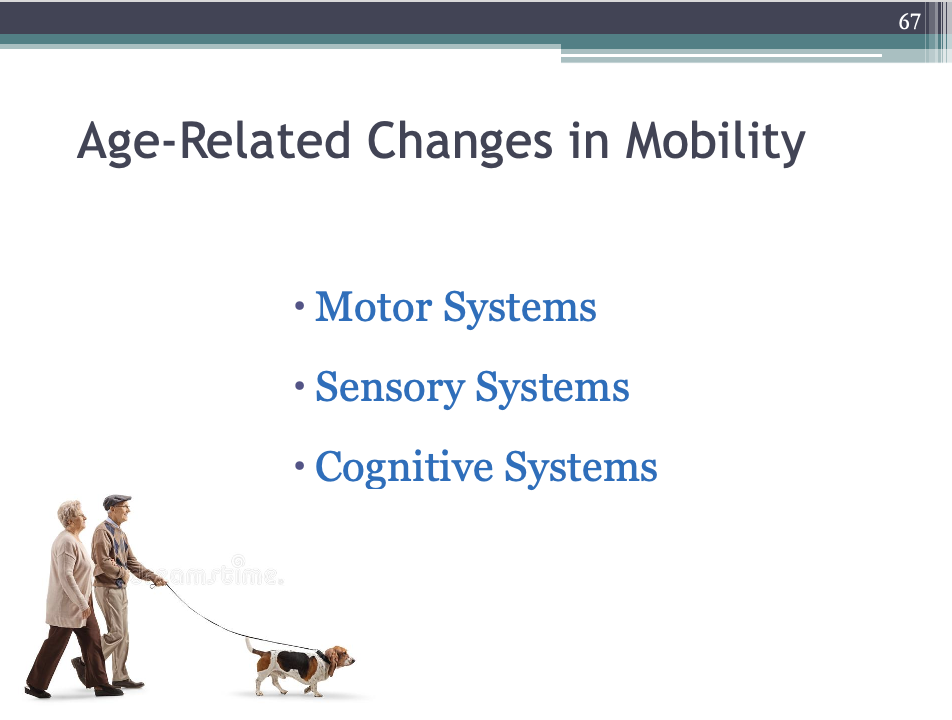 67

Age-Related Changes in Mobility

• Motor Systems
• Sensory Systems
• Cognitive Systems

dreamstime.